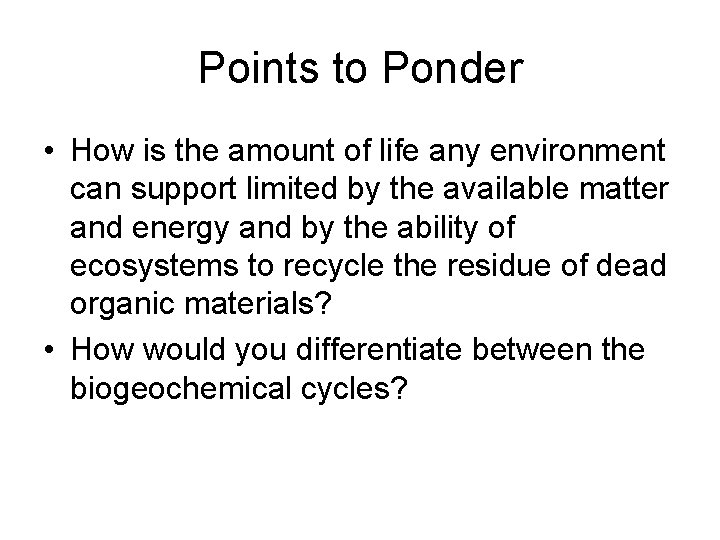 Points to Ponder

• How is the amount of life any environment can support limited by the available matter and energy and by the ability of ecosystems to recycle the residue of dead organic materials?
• How would you differentiate between the biogeochemical cycles?